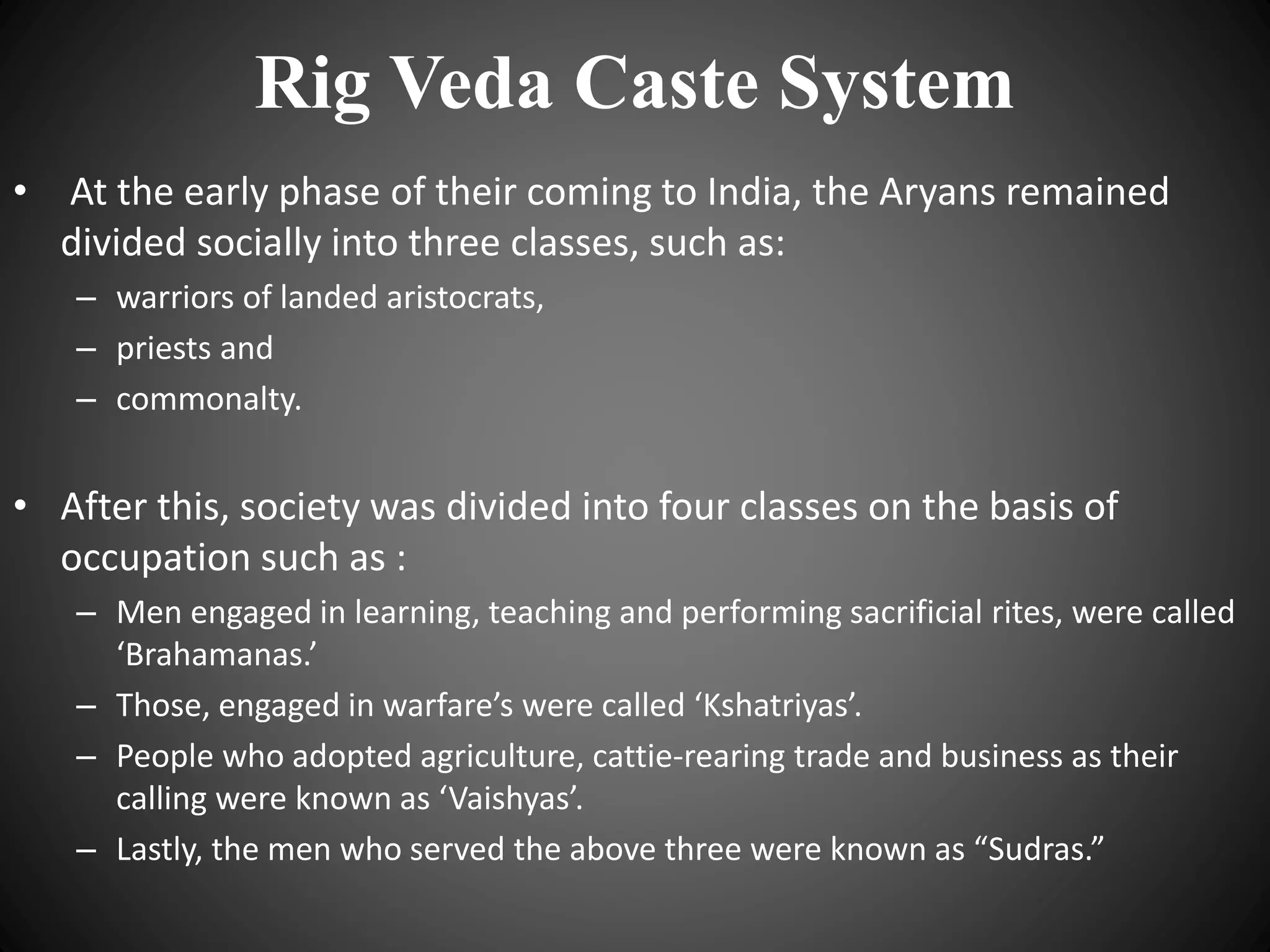 Rig Veda Caste System

• At the early phase of their coming to India, the Aryans remained divided socially into three classes, such as:
– warriors of landed aristocrats,
– priests and
– commonalty.

• After this, society was divided into four classes on the basis of occupation such as :
– Men engaged in learning, teaching and performing sacrificial rites, were called ‘Brahamanas.’
– Those, engaged in warfare’s were called ‘Kshatriyas’.
– People who adopted agriculture, cattie-rearing trade and business as their calling were known as ‘Vaishyas’.
– Lastly, the men who served the above three were known as “Sudras.”